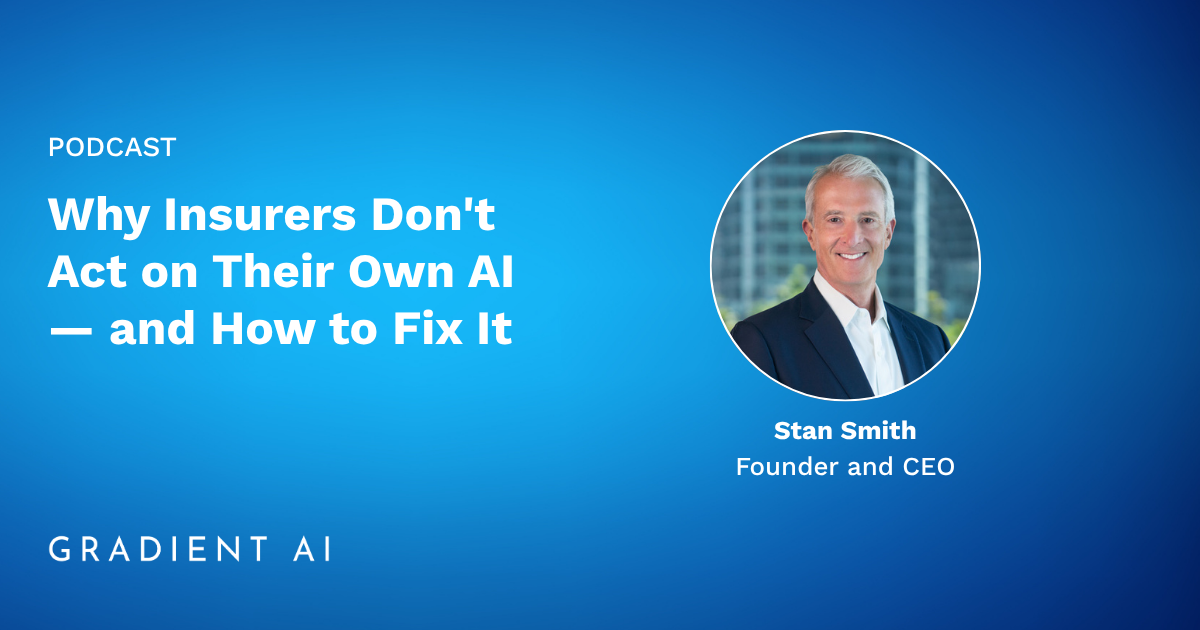 PODCAST

Why Insurers Don't Act on Their Own AI — and How to Fix It

Stan Smith
Founder and CEO

GRADIENT AI